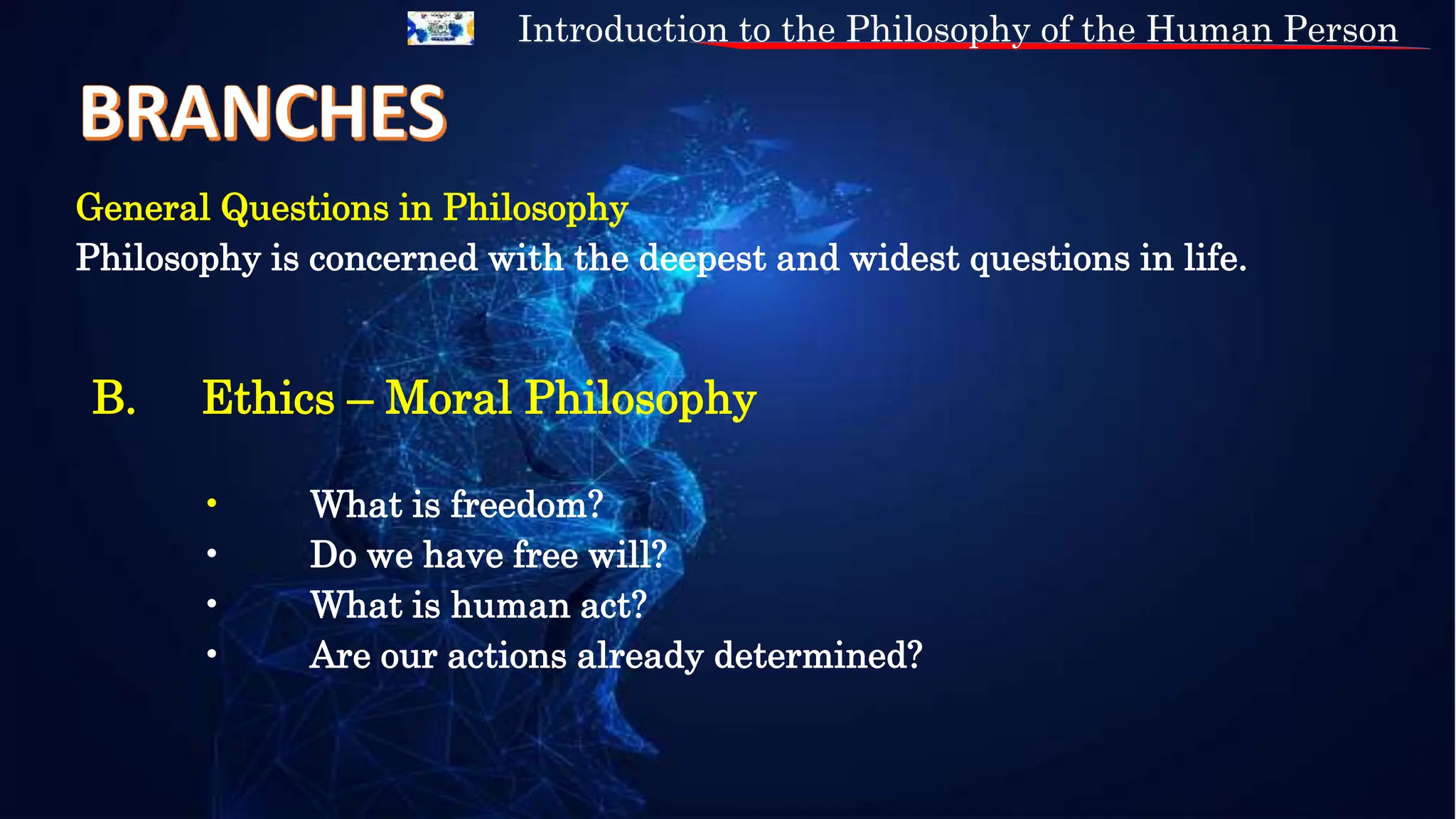 Introduction to the Philosophy of the Human Person

BRANCHES

General Questions in Philosophy
Philosophy is concerned with the deepest and widest questions in life.

B. Ethics – Moral Philosophy

• What is freedom?
• Do we have free will?
• What is human act?
• Are our actions already determined?